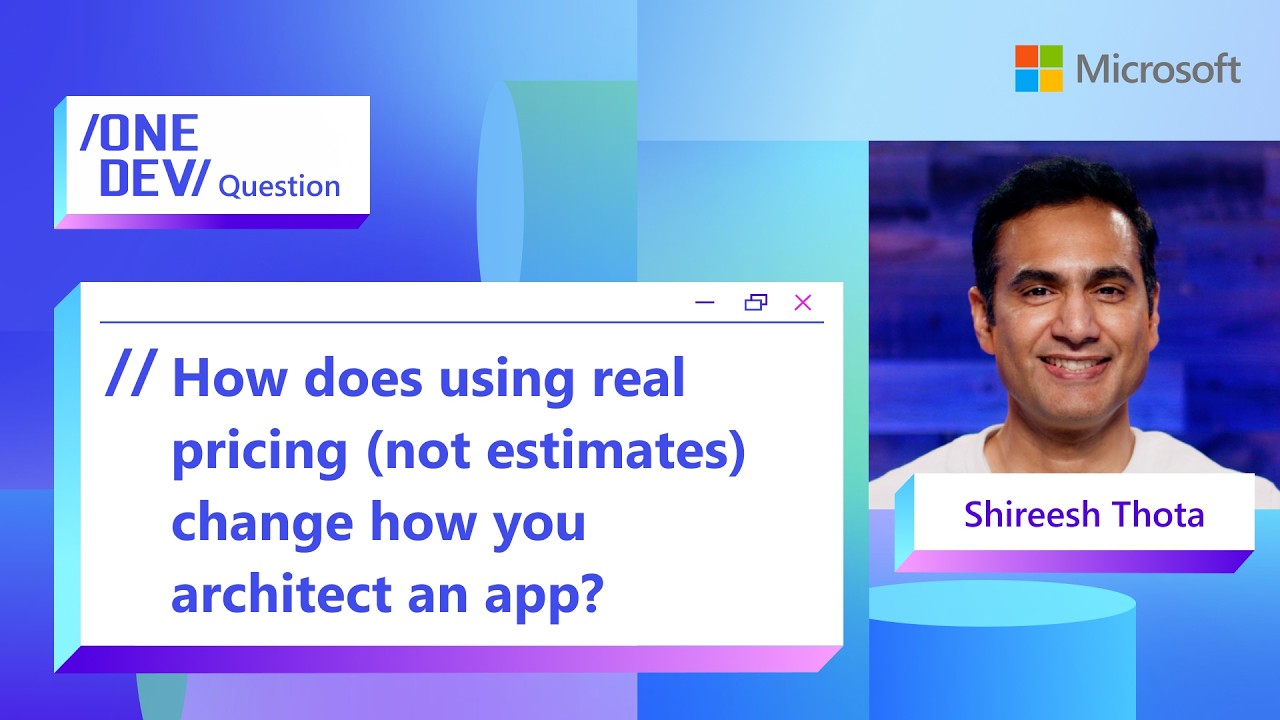 /ONE
DEV/ Question

Microsoft

// How does using real pricing (not estimates) change how you architect an app?

Shireesh Thota